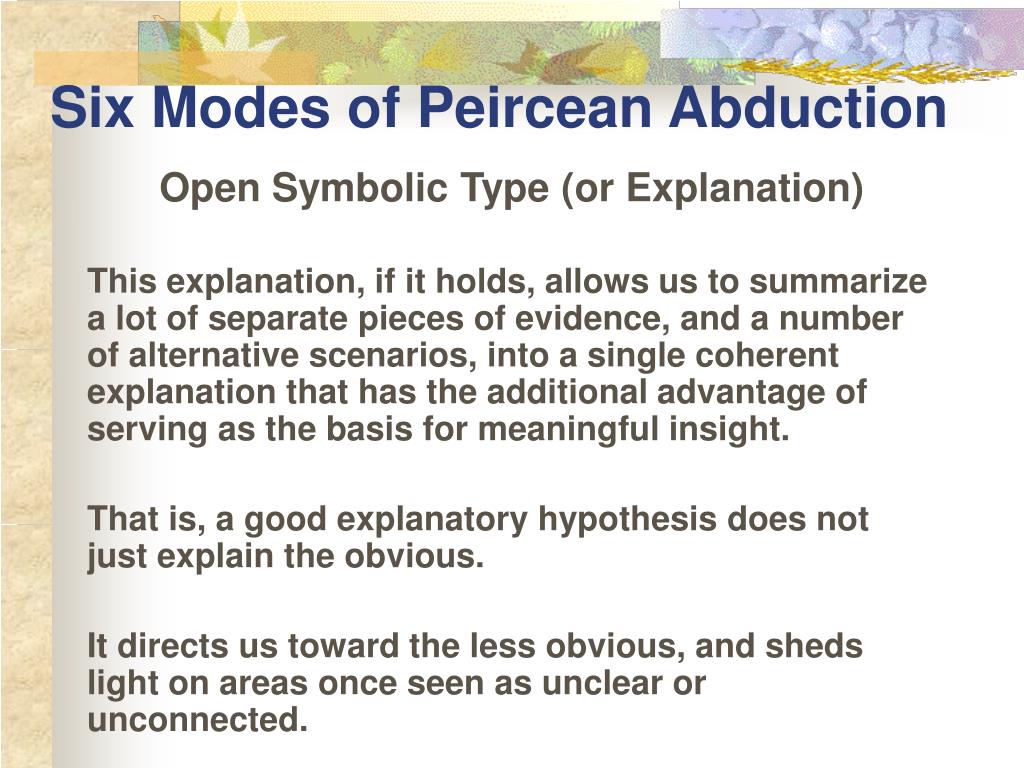 Six Modes of Peircean Abduction

Open Symbolic Type (or Explanation)

This explanation, if it holds, allows us to summarize a lot of separate pieces of evidence, and a number of alternative scenarios, into a single coherent explanation that has the additional advantage of serving as the basis for meaningful insight.

That is, a good explanatory hypothesis does not just explain the obvious.

It directs us toward the less obvious, and sheds light on areas once seen as unclear or unconnected.